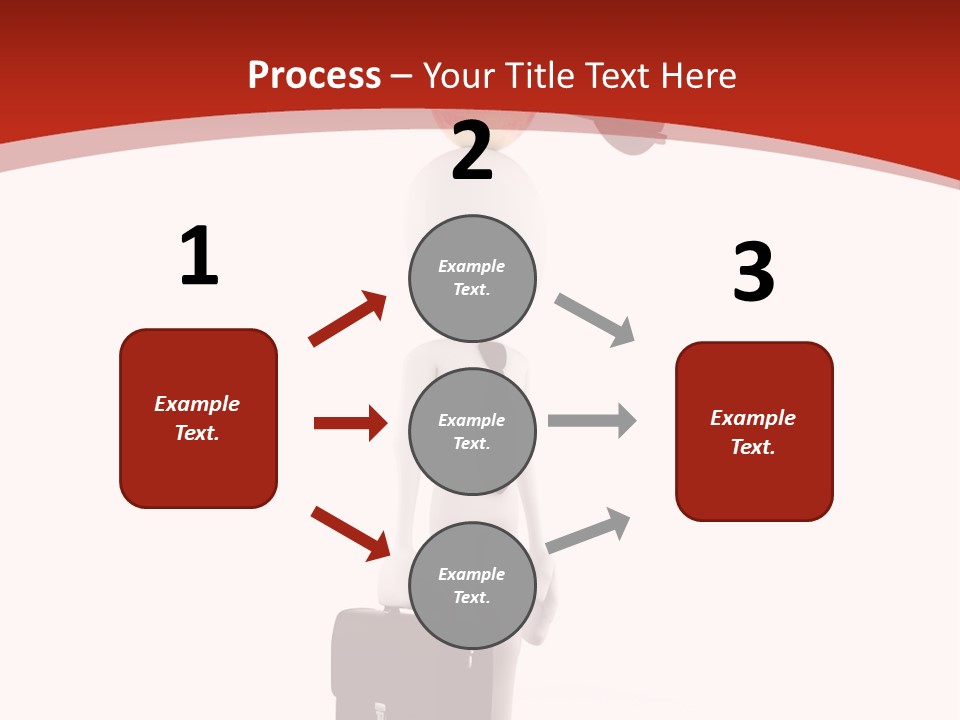 Process – Your Title Text Here

1

Example Text.

2

Example Text.

Example Text.

Example Text.

3

Example Text.